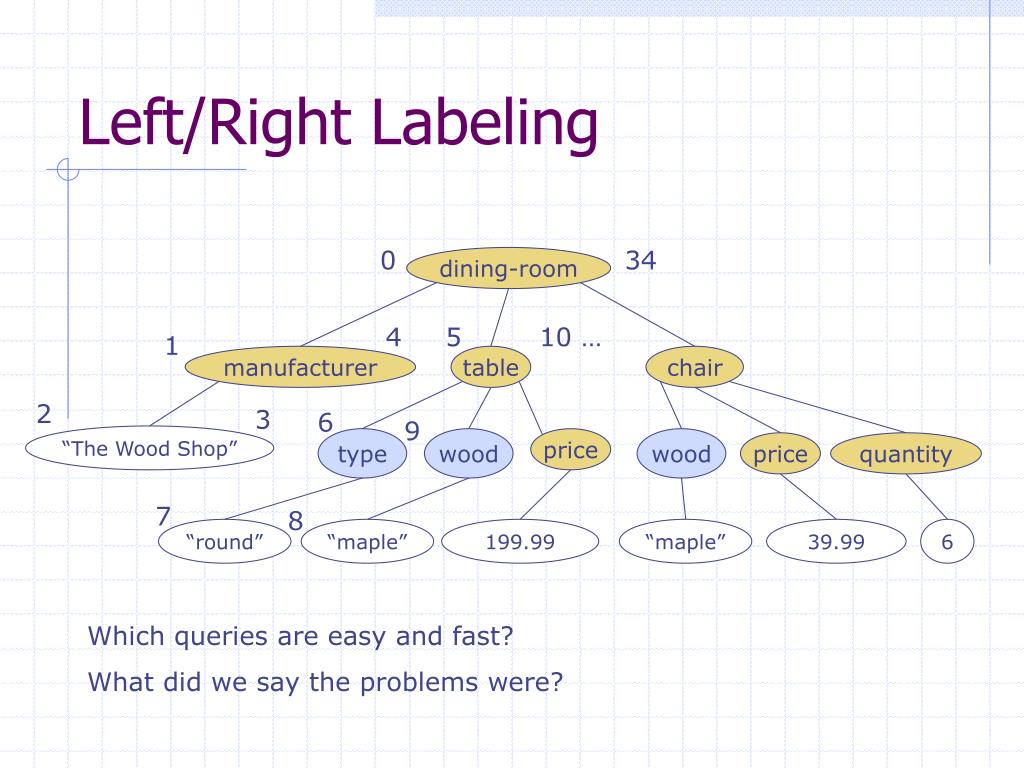 Left/Right Labeling

0
dining-room
34
1
manufacturer
4
5
table
10 …
chair
2
"The Wood Shop"
3
6
type
9
wood
price
wood
price
quantity
7
"round"
8
"maple"
199.99
"maple"
39.99
6

Which queries are easy and fast?

What did we say the problems were?